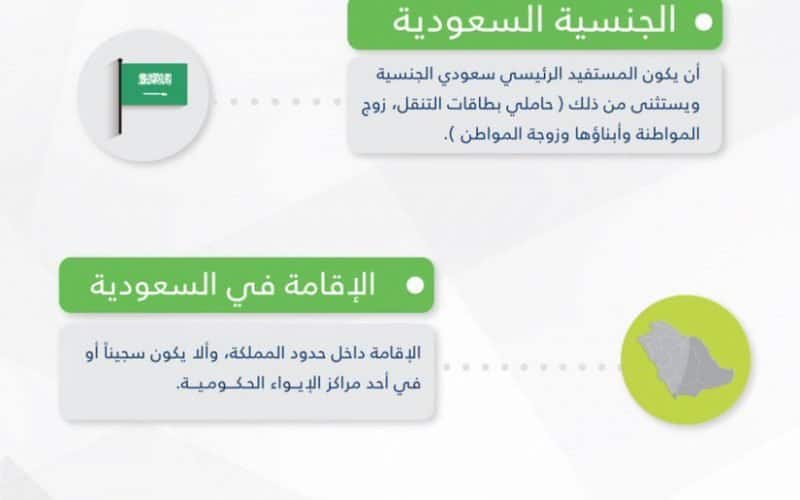 الجنسية السعودية

أن يكون المستفيد الرئيسي سعودي الجنسية ويستثنى من ذلك ( حاملي بطاقات التنقل، زوج المواطنة وأبناؤها وزوجة المواطن ).

الإقامة في السعودية

الإقامة داخل حدود المملكة، وألا يكون سجيناً أو في أحد مراكز الإيـواء الحكـوميـة.